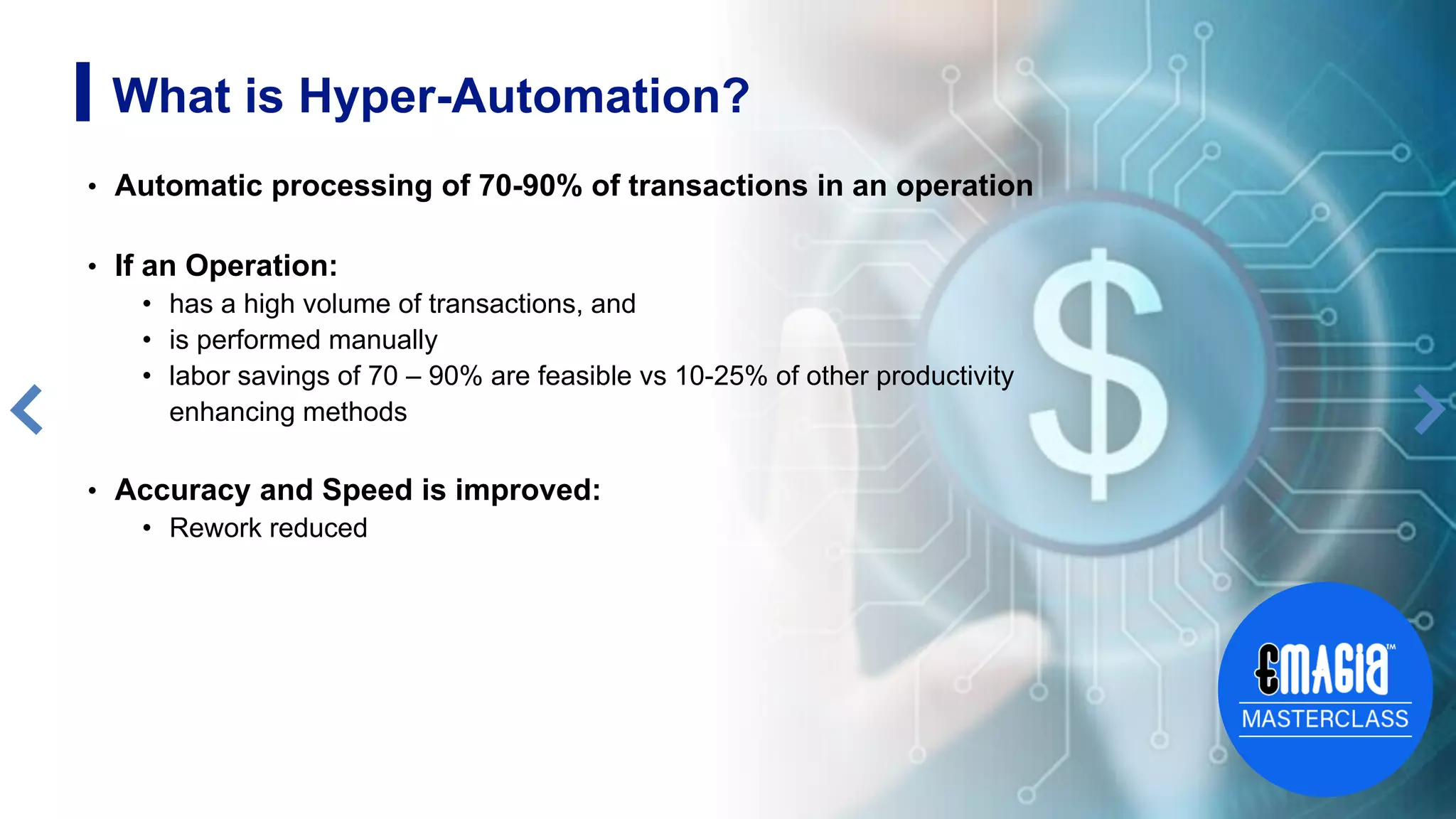 What is Hyper-Automation?

• Automatic processing of 70-90% of transactions in an operation

• If an Operation:
  • has a high volume of transactions, and
  • is performed manually
  • labor savings of 70 – 90% are feasible vs 10-25% of other productivity enhancing methods

• Accuracy and Speed is improved:
  • Rework reduced

$

EMAGIA™
MASTERCLASS